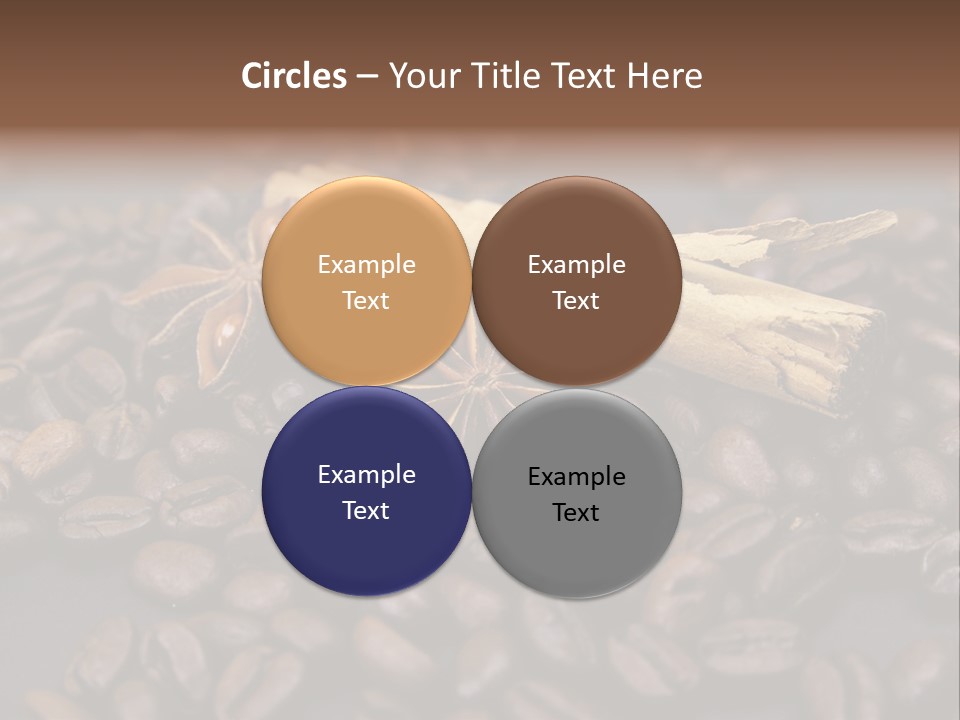 Circles – Your Title Text Here

Example Text

Example Text

Example Text

Example Text